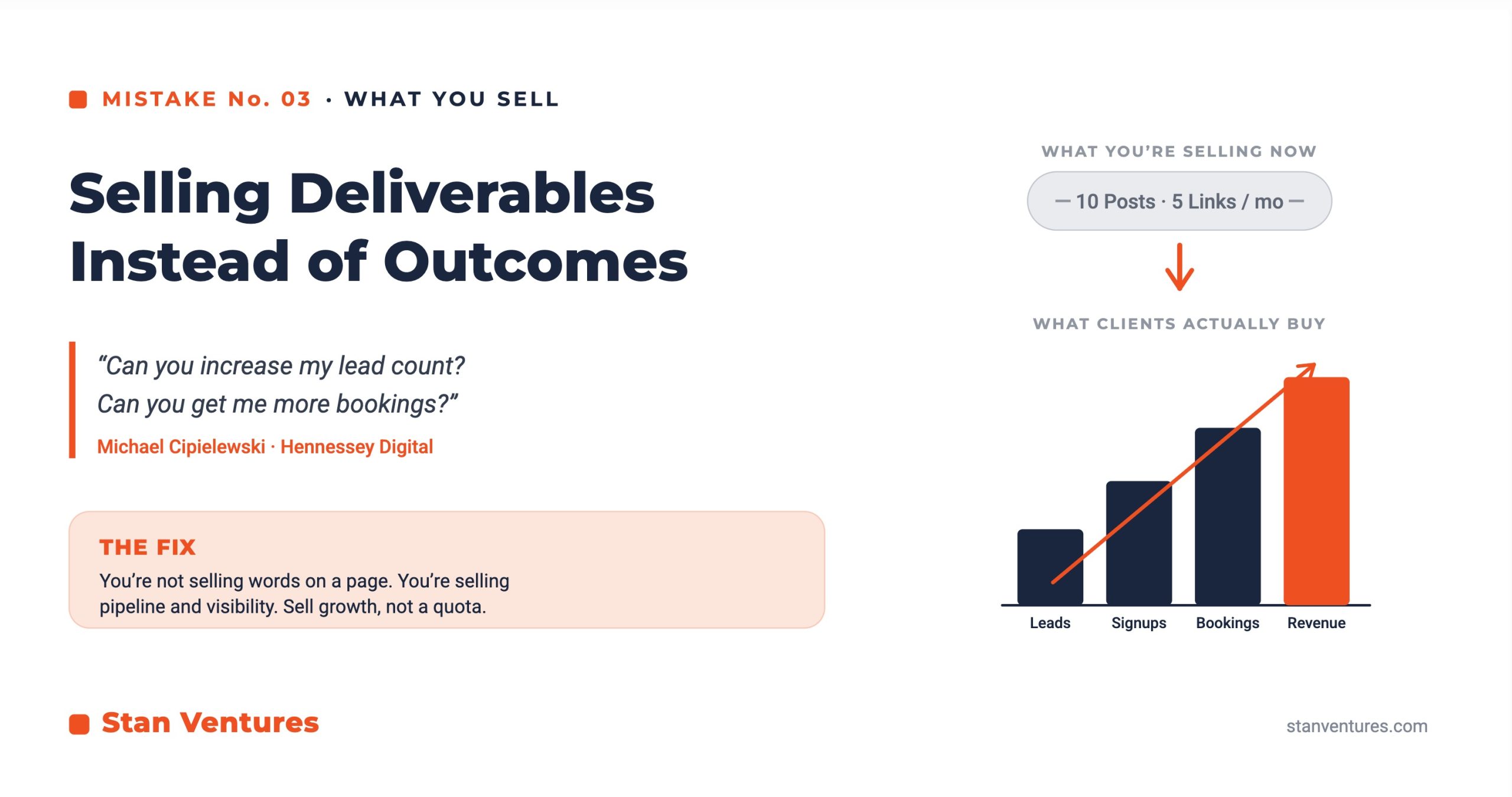 MISTAKE No. 03 · WHAT YOU SELL

Selling Deliverables Instead of Outcomes

“Can you increase my lead count? Can you get me more bookings?”

Michael Cipielewski · Hennessey Digital

THE FIX

You’re not selling words on a page. You’re selling pipeline and visibility. Sell growth, not a quota.

WHAT YOU’RE SELLING NOW

— 10 Posts · 5 Links / mo —

WHAT CLIENTS ACTUALLY BUY

Leads
Signups
Bookings
Revenue

Stan Ventures

stanventures.com